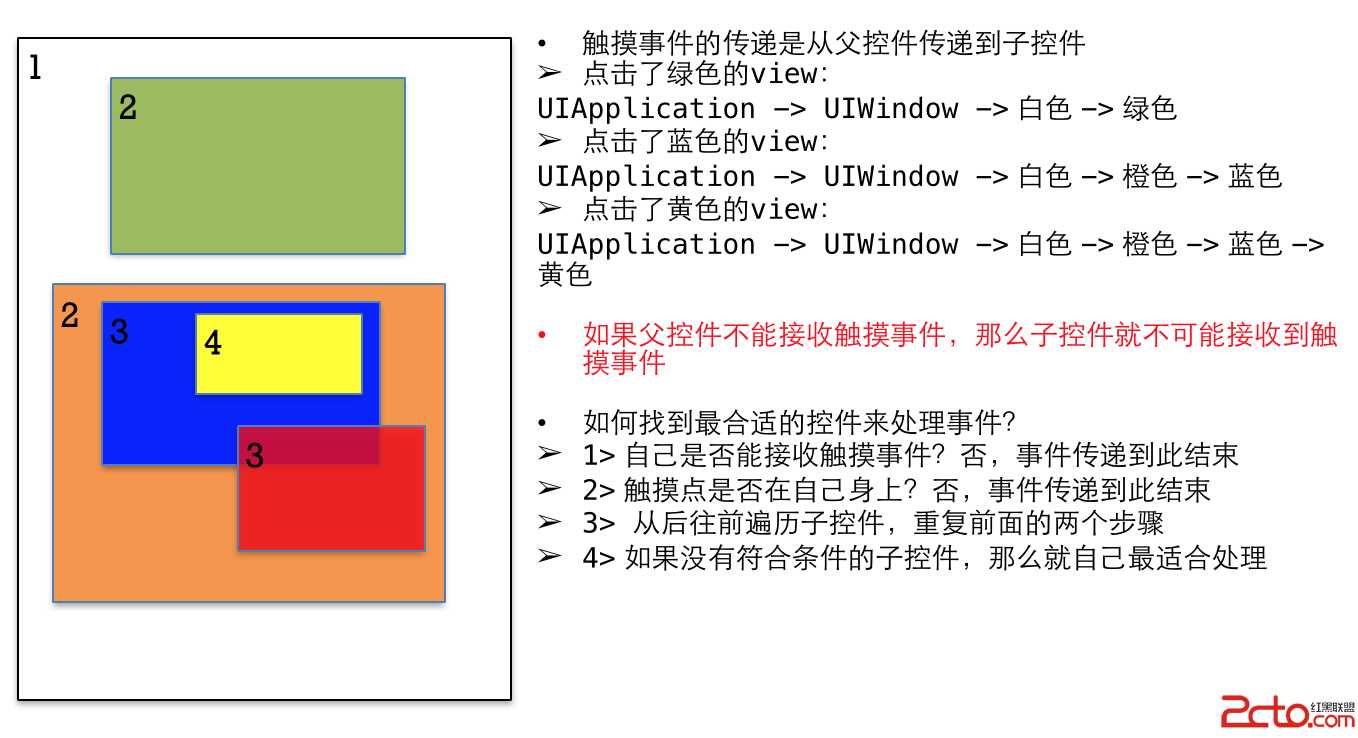 1

2

2

3

4

3

• 触摸事件的传递是从父控件传递到子控件
➢ 点击了绿色的view:
UIApplication -> UIWindow -> 白色 -> 绿色
➢ 点击了蓝色的view:
UIApplication -> UIWindow -> 白色 -> 橙色 -> 蓝色
➢ 点击了黄色的view:
UIApplication -> UIWindow -> 白色 -> 橙色 -> 蓝色 -> 黄色

• 如果父控件不能接收触摸事件，那么子控件就不可能接收到触摸事件

• 如何找到最合适的控件来处理事件?
➢ 1> 自己是否能接收触摸事件？否，事件传递到此结束
➢ 2> 触摸点是否在自己身上？否，事件传递到此结束
➢ 3> 从后往前遍历子控件，重复前面的两个步骤
➢ 4> 如果没有符合条件的子控件，那么就自己最适合处理

2cto.com 红黑联盟